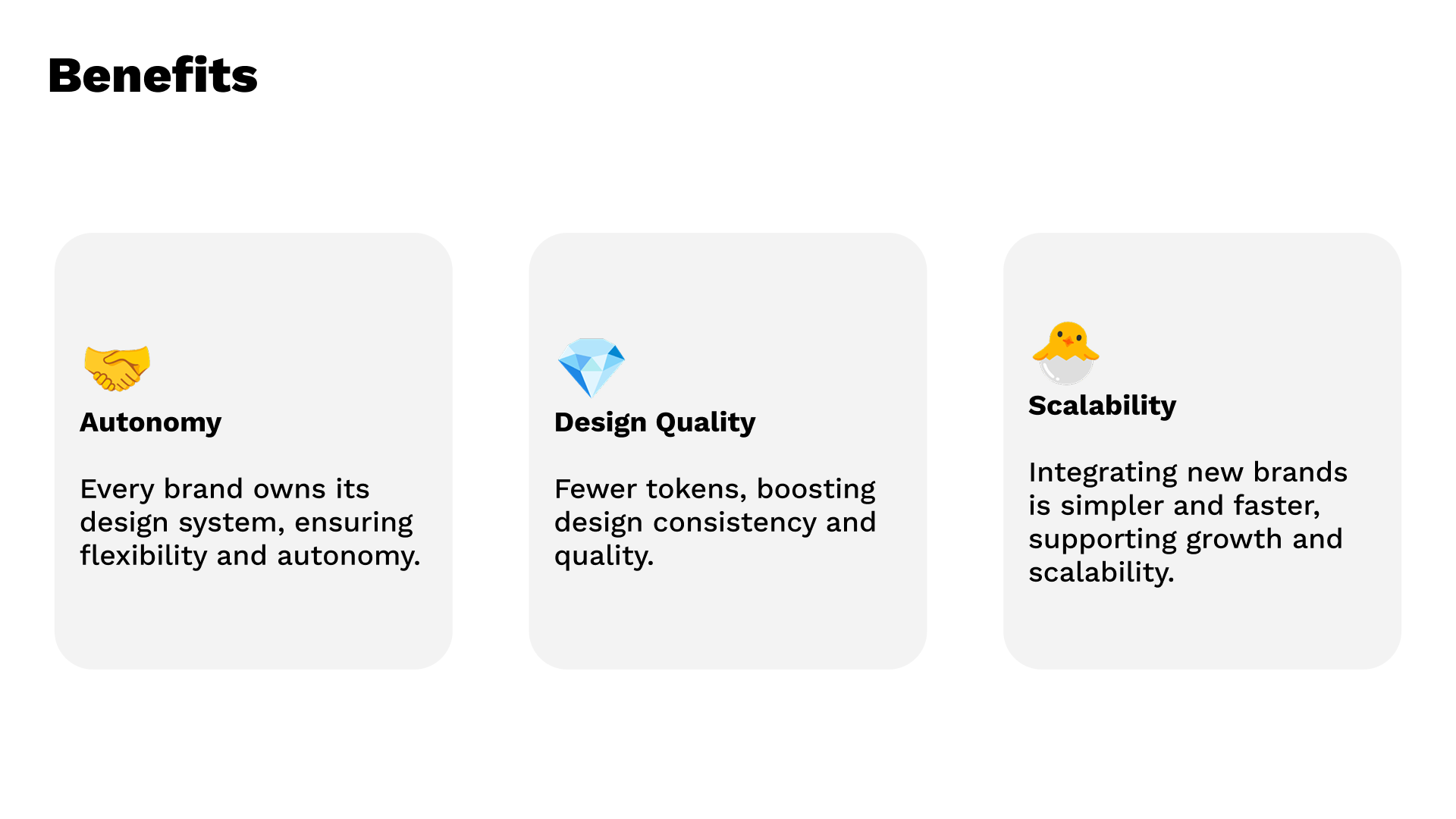 Benefits

Autonomy

Every brand owns its design system, ensuring flexibility and autonomy.

Design Quality

Fewer tokens, boosting design consistency and quality.

Scalability

Integrating new brands is simpler and faster, supporting growth and scalability.